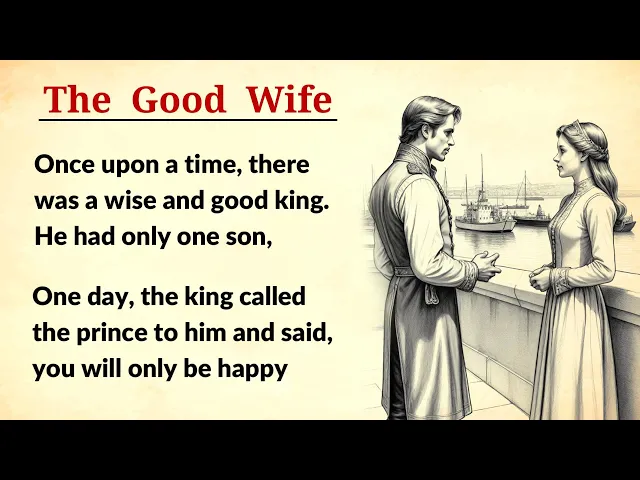 The Good Wife

Once upon a time, there was a wise and good king. He had only one son,

One day, the king called the prince to him and said, you will only be happy